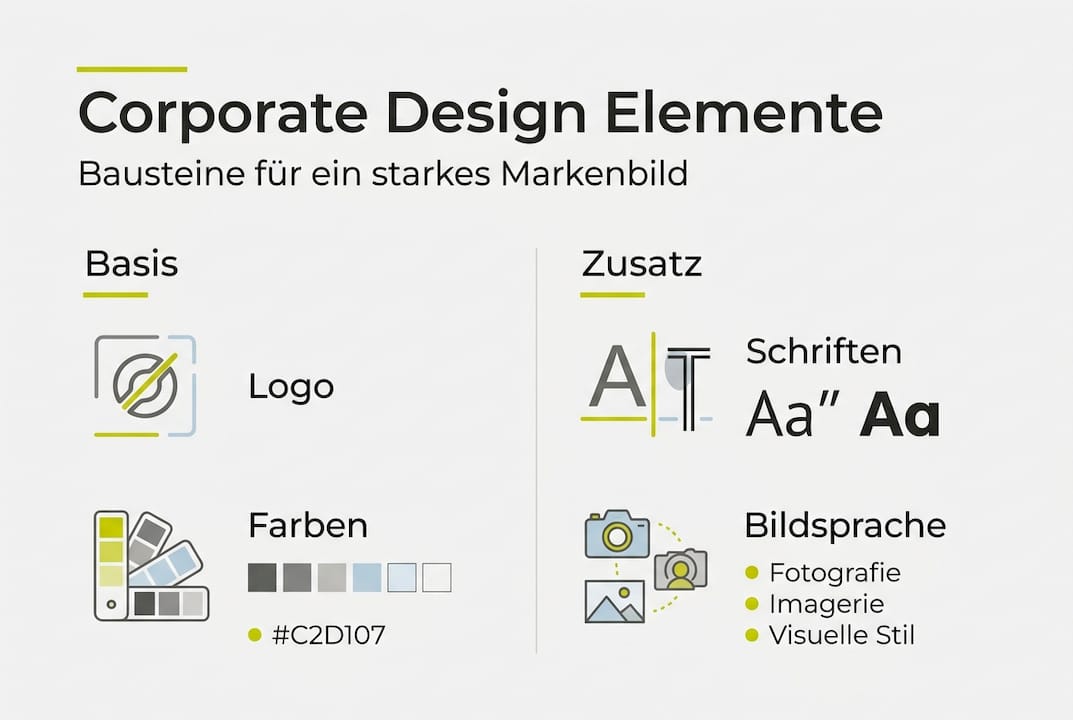 Corporate Design Elemente
Bausteine für ein starkes Markenbild

Basis

Logo

Farben

#C2D107

Zusatz

AT

Schriften
Aa" Aa

Bildsprache
Fotografie
Imagerie
Visuelle Stil